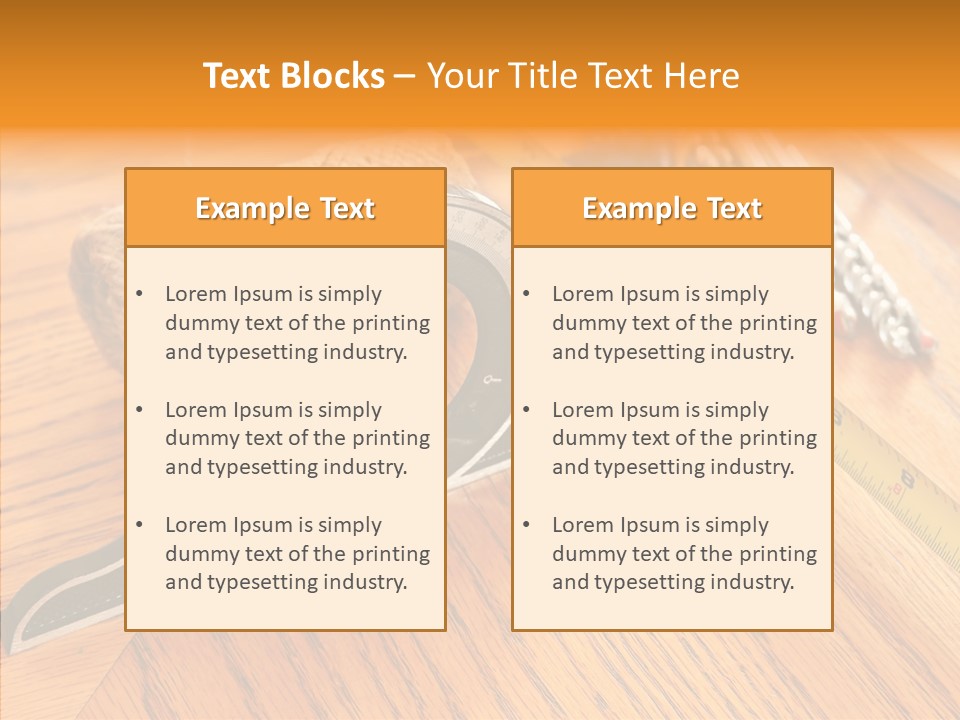 Text Blocks – Your Title Text Here

Example Text

• Lorem Ipsum is simply dummy text of the printing and typesetting industry.

• Lorem Ipsum is simply dummy text of the printing and typesetting industry.

• Lorem Ipsum is simply dummy text of the printing and typesetting industry.

Example Text

• Lorem Ipsum is simply dummy text of the printing and typesetting industry.

• Lorem Ipsum is simply dummy text of the printing and typesetting industry.

• Lorem Ipsum is simply dummy text of the printing and typesetting industry.